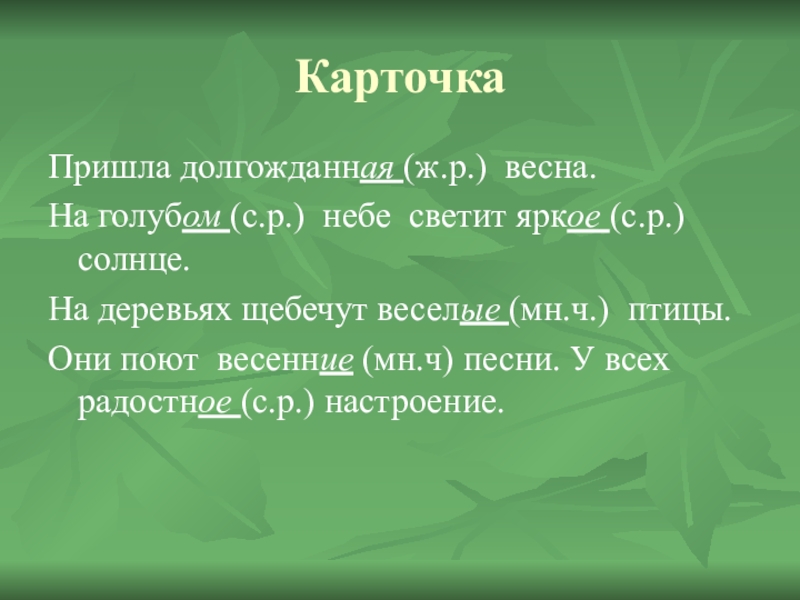 Карточка

Пришла долгожданная (ж.р.) весна.

На голубом (с.р.) небе светит яркое (с.р.) солнце.

На деревьях щебечут веселые (мн.ч.) птицы.

Они поют весенние (мн.ч) песни. У всех радостное (с.р.) настроение.